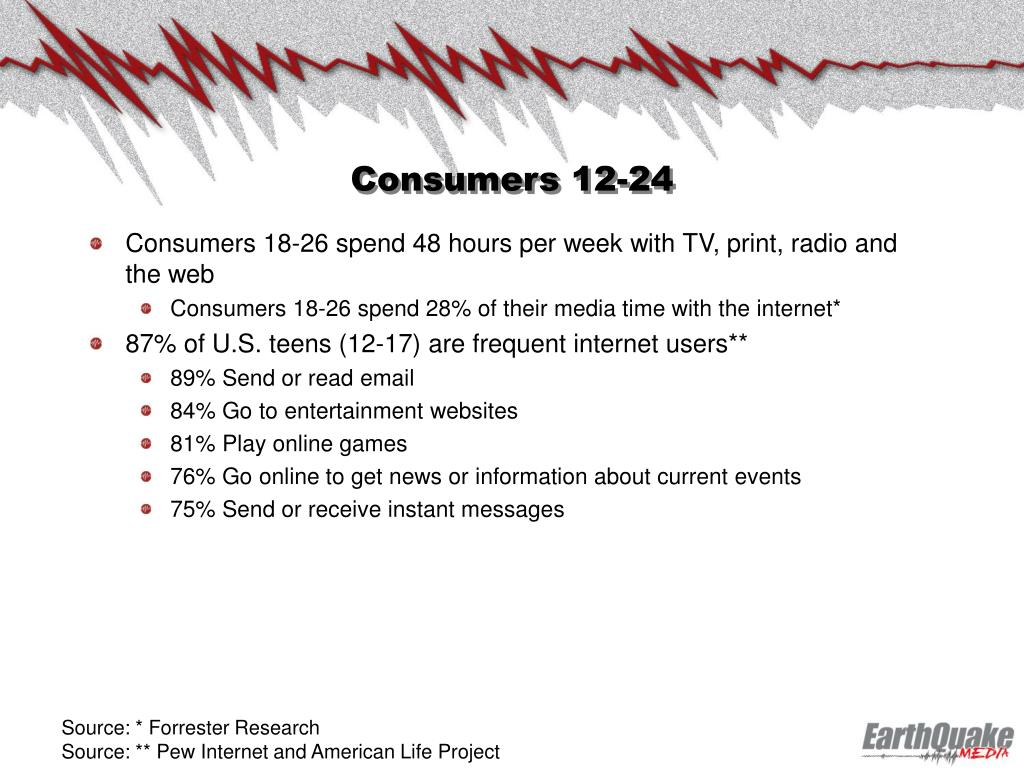 Consumers 12-24

Consumers 18-26 spend 48 hours per week with TV, print, radio and the web

Consumers 18-26 spend 28% of their media time with the internet*

87% of U.S. teens (12-17) are frequent internet users**

89% Send or read email

84% Go to entertainment websites

81% Play online games

76% Go online to get news or information about current events

75% Send or receive instant messages

Source: * Forrester Research
Source: ** Pew Internet and American Life Project

EarthQuake MEDIA